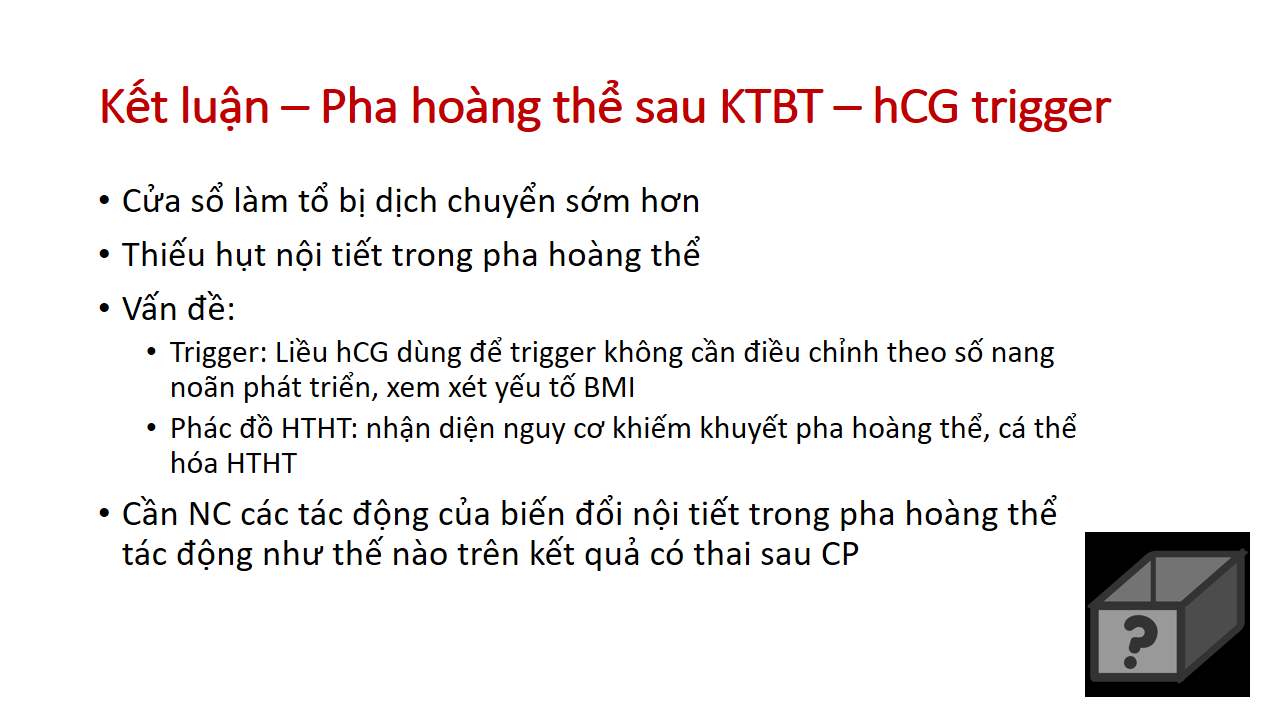 Kết luận – Pha hoàng thể sau KTBT – hCG trigger

• Cửa sổ làm tổ bị dịch chuyển sớm hơn
• Thiếu hụt nội tiết trong pha hoàng thể
• Vấn đề:
  • Trigger: Liều hCG dùng để trigger không cần điều chỉnh theo số nang noãn phát triển, xem xét yếu tố BMI
  • Phác đồ HTHT: nhận diện nguy cơ khiếm khuyết pha hoàng thể, cá thể hóa HTHT
• Cần NC các tác động của biến đổi nội tiết trong pha hoàng thể tác động như thế nào trên kết quả có thai sau CP

?